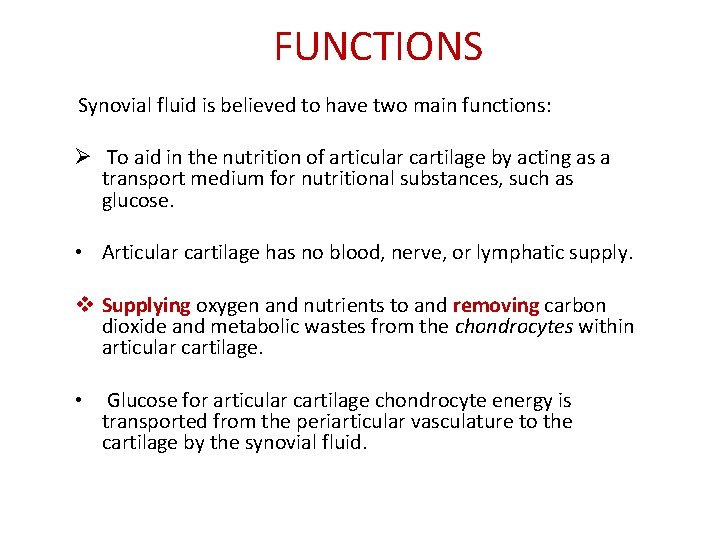 FUNCTIONS

Synovial fluid is believed to have two main functions:

➢ To aid in the nutrition of articular cartilage by acting as a transport medium for nutritional substances, such as glucose.

• Articular cartilage has no blood, nerve, or lymphatic supply.

❖ Supplying oxygen and nutrients to and removing carbon dioxide and metabolic wastes from the chondrocytes within articular cartilage.

• Glucose for articular cartilage chondrocyte energy is transported from the periarticular vasculature to the cartilage by the synovial fluid.